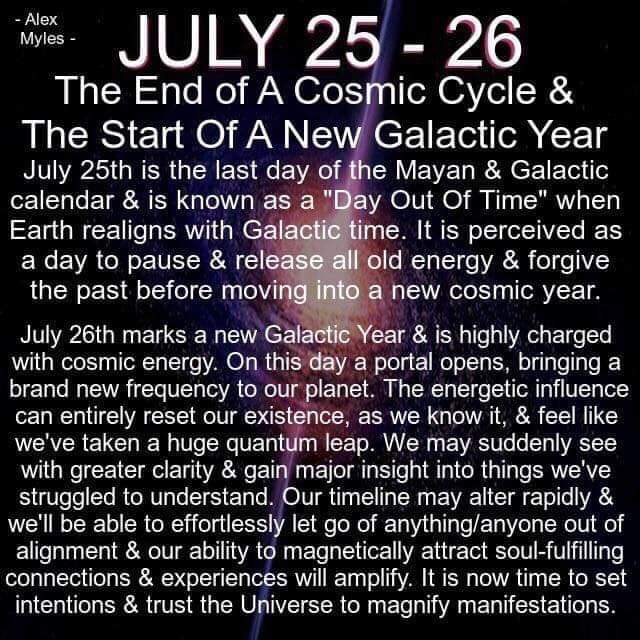 - Alex Myles -

JULY 25 - 26

The End of A Cosmic Cycle & The Start Of A New Galactic Year

July 25th is the last day of the Mayan & Galactic calendar & is known as a "Day Out Of Time" when Earth realigns with Galactic time. It is perceived as a day to pause & release all old energy & forgive the past before moving into a new cosmic year.

July 26th marks a new Galactic Year & is highly charged with cosmic energy. On this day a portal opens, bringing a brand new frequency to our planet. The energetic influence can entirely reset our existence, as we know it, & feel like we've taken a huge quantum leap. We may suddenly see with greater clarity & gain major insight into things we've struggled to understand. Our timeline may alter rapidly & we'll be able to effortlessly let go of anything/anyone out of alignment & our ability to magnetically attract soul-fulfilling connections & experiences will amplify. It is now time to set intentions & trust the Universe to magnify manifestations.